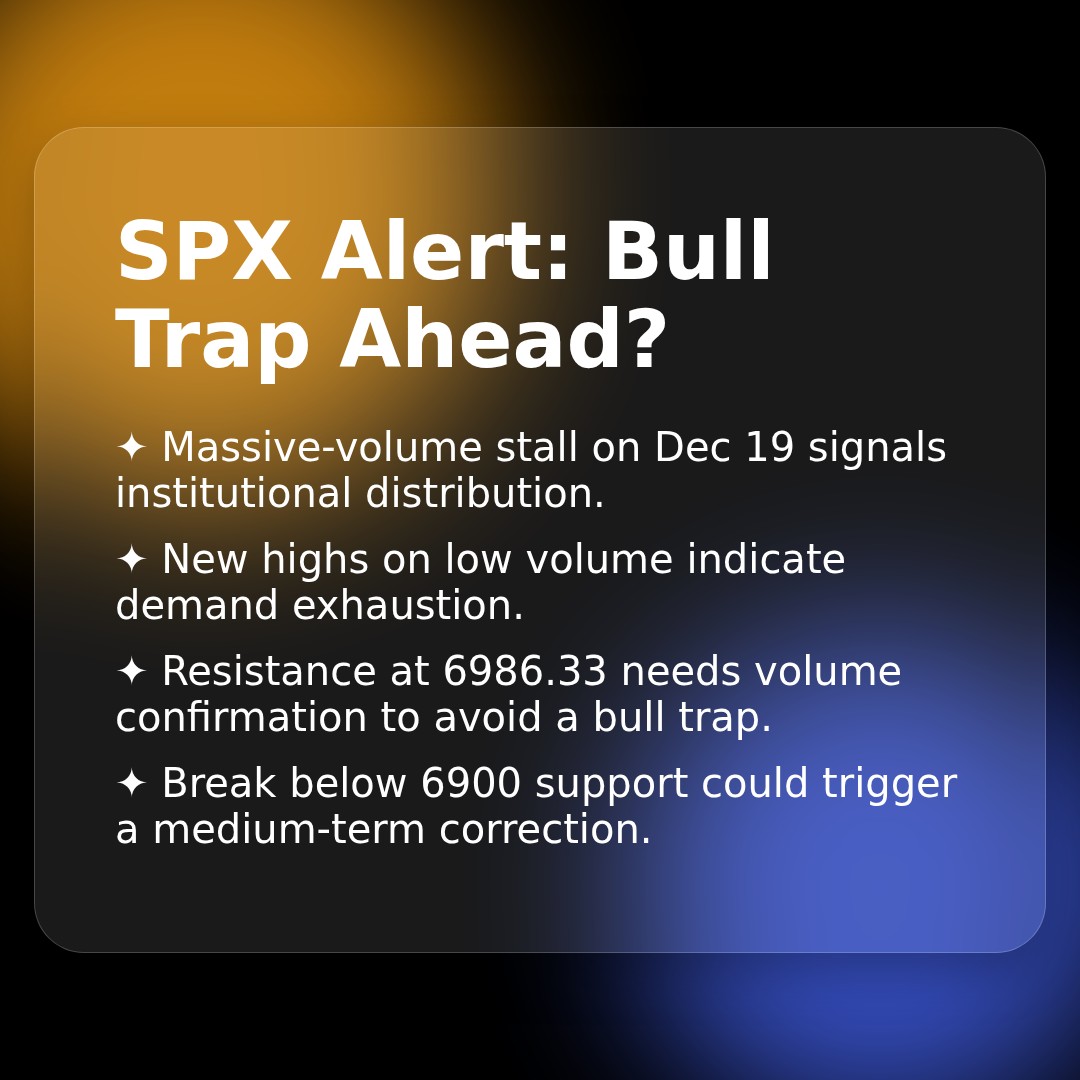 SPX Alert: Bull Trap Ahead?

✦ Massive-volume stall on Dec 19 signals institutional distribution.

✦ New highs on low volume indicate demand exhaustion.

✦ Resistance at 6986.33 needs volume confirmation to avoid a bull trap.

✦ Break below 6900 support could trigger a medium-term correction.